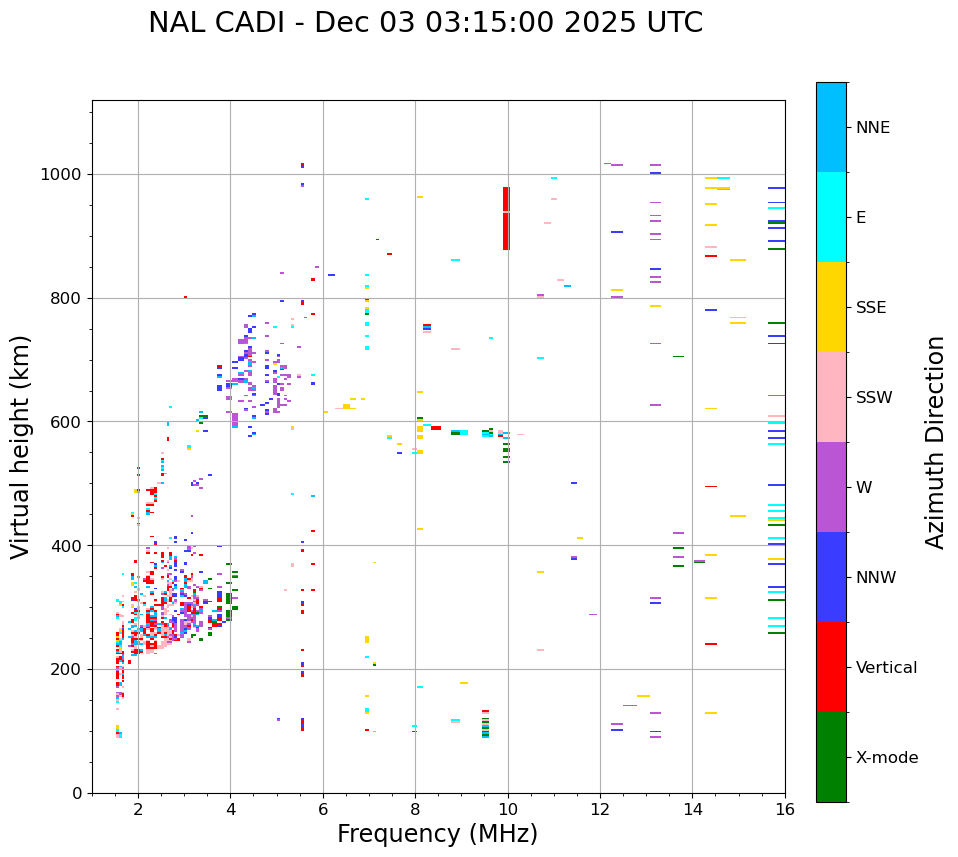 NAL CADI - Dec 03 03:15:00 2025 UTC

Virtual height (km)

1000
800
600
400
200
0

2
4
6
8
10
12
14
16

Frequency (MHz)

NNE
E
SSE
SSW
W
NNW
Vertical
X-mode

Azimuth Direction